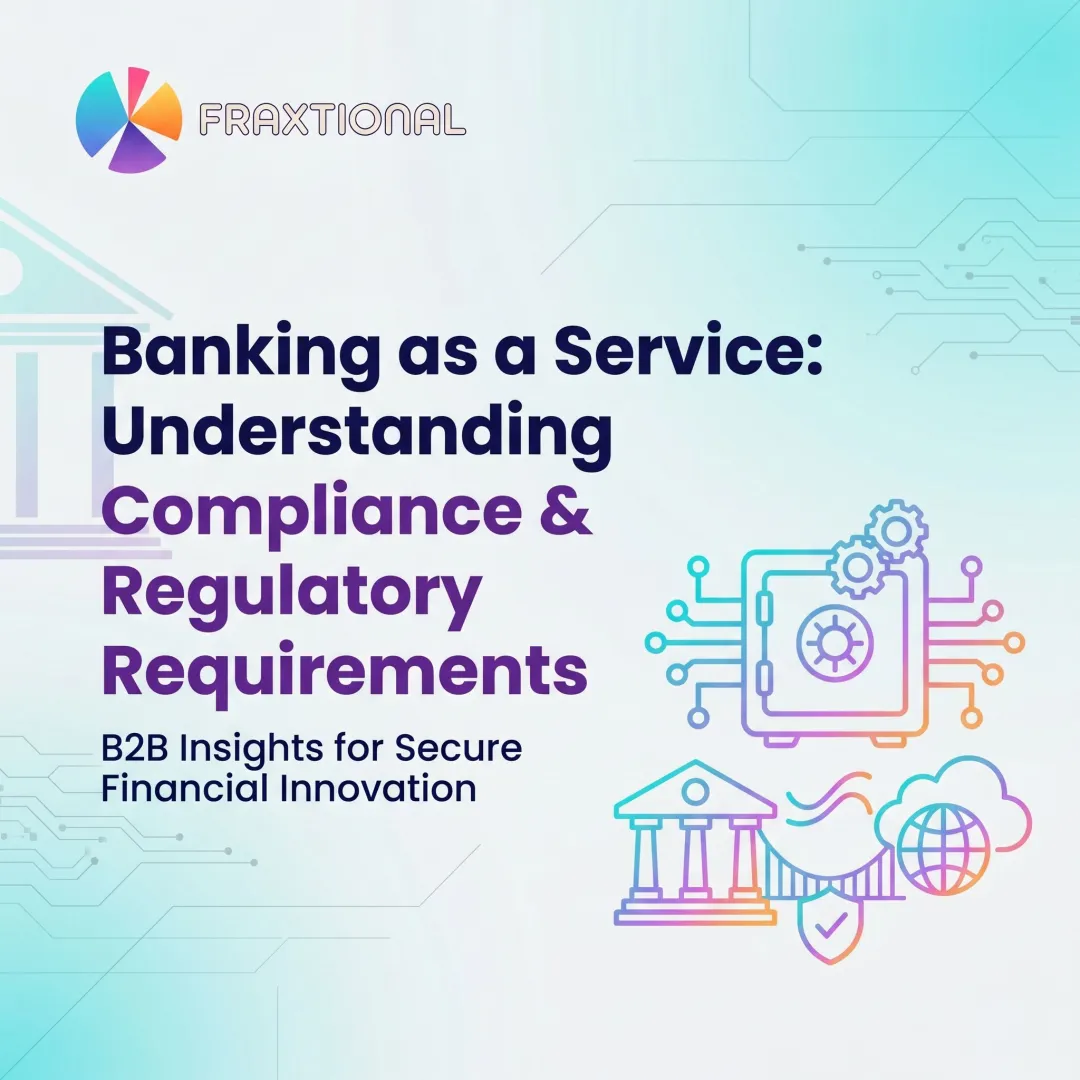 FRAXTIONAL

Banking as a Service: Understanding Compliance & Regulatory Requirements

B2B Insights for Secure Financial Innovation